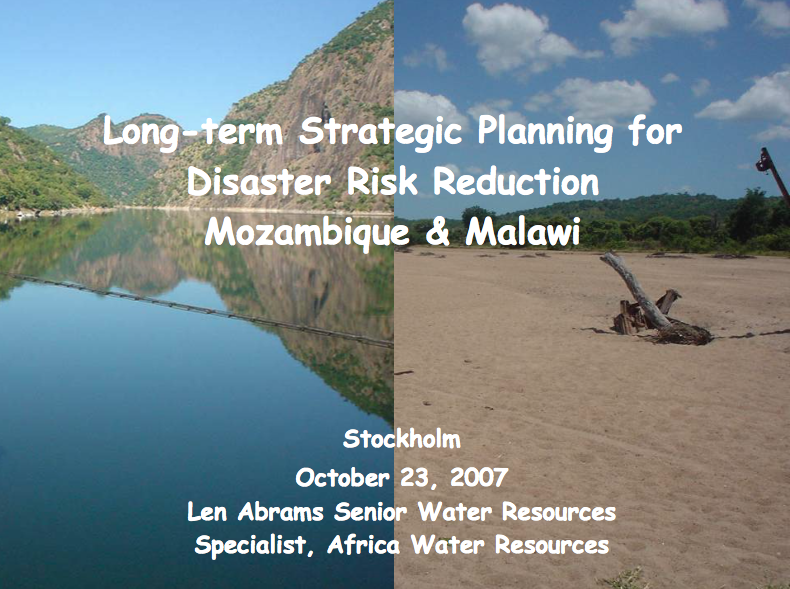 Long-term Strategic Planning for Disaster Risk Reduction Mozambique & Malawi

Stockholm

October 23, 2007

Len Abrams Senior Water Resources Specialist, Africa Water Resources